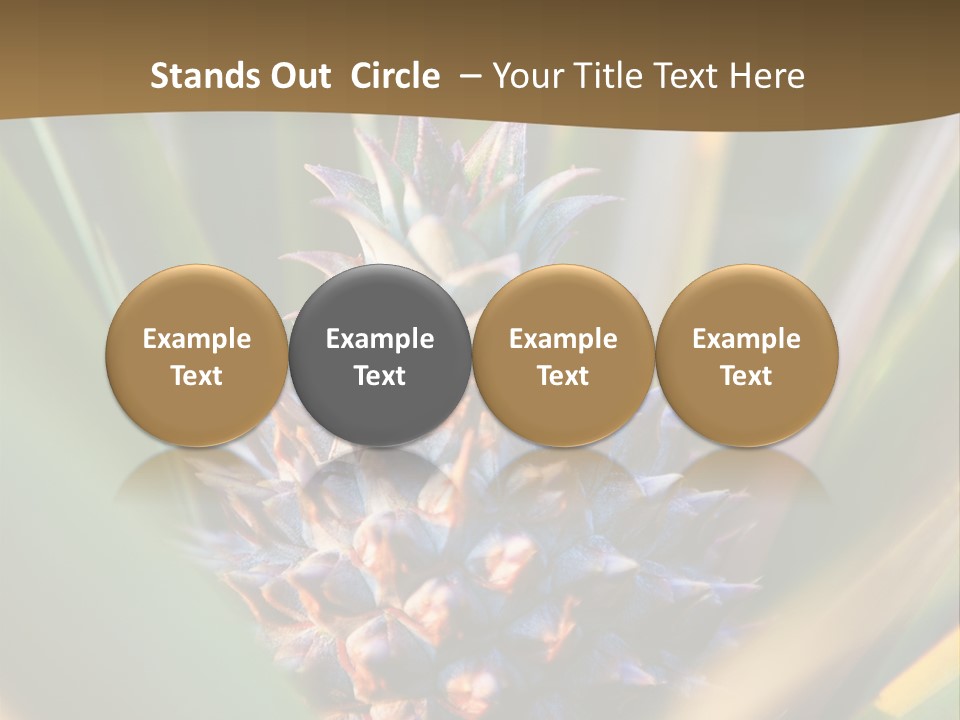 Stands Out Circle – Your Title Text Here

Example Text

Example Text

Example Text

Example Text